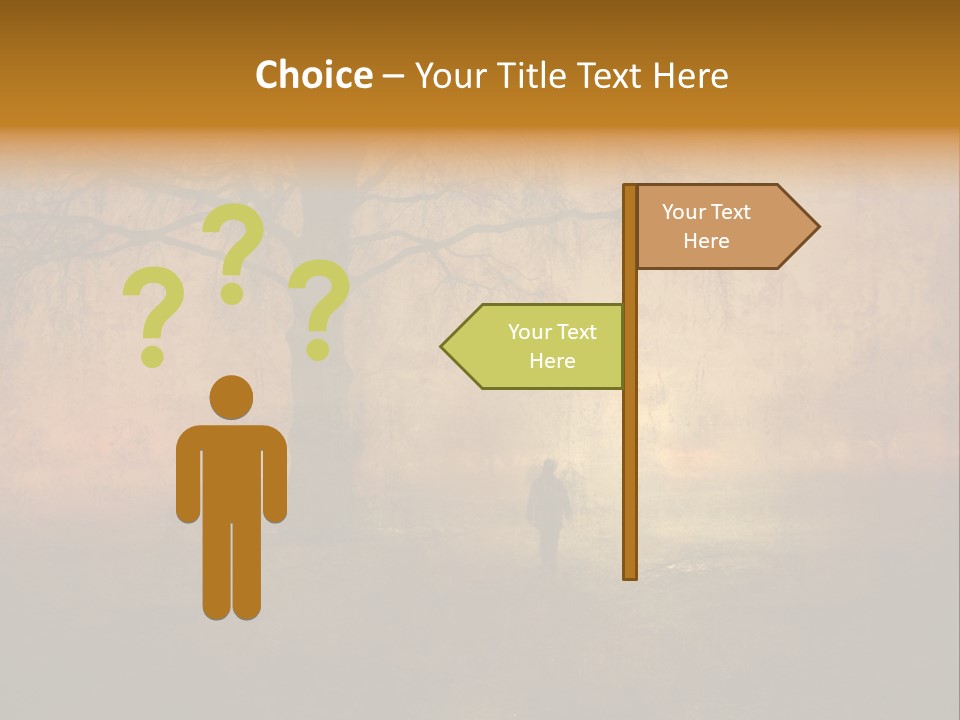 Choice – Your Title Text Here

? ? ?

Your Text Here

Your Text Here